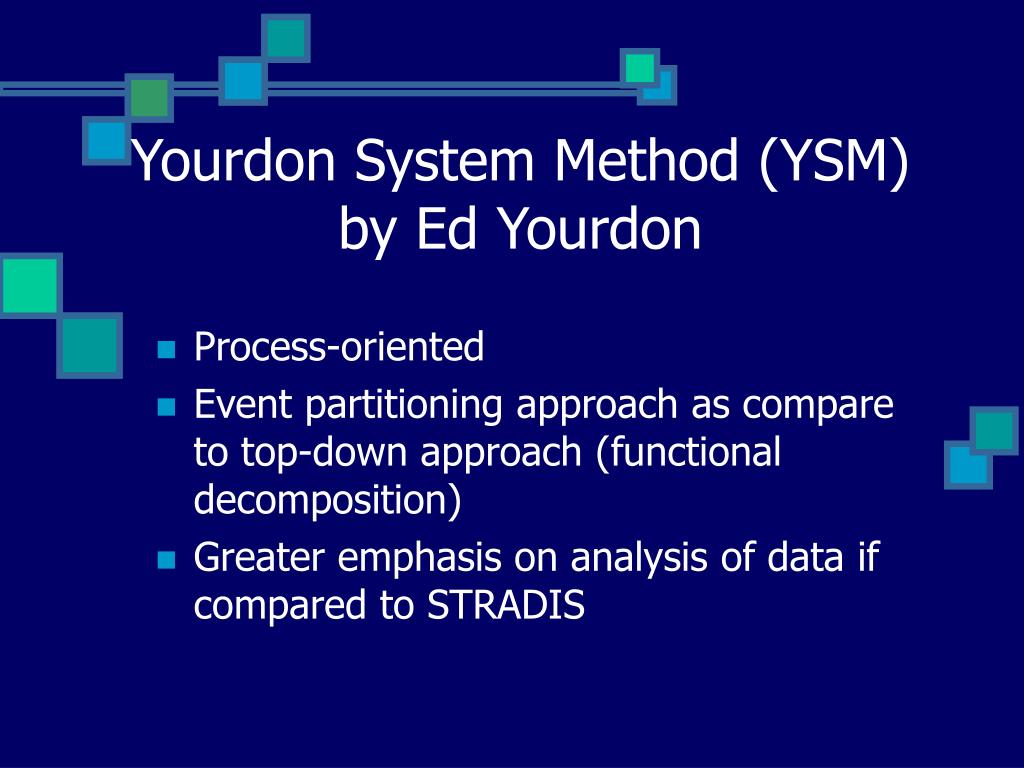 Yourdon System Method (YSM)
by Ed Yourdon

- Process-oriented
- Event partitioning approach as compare to top-down approach (functional decomposition)
- Greater emphasis on analysis of data if compared to STRADIS